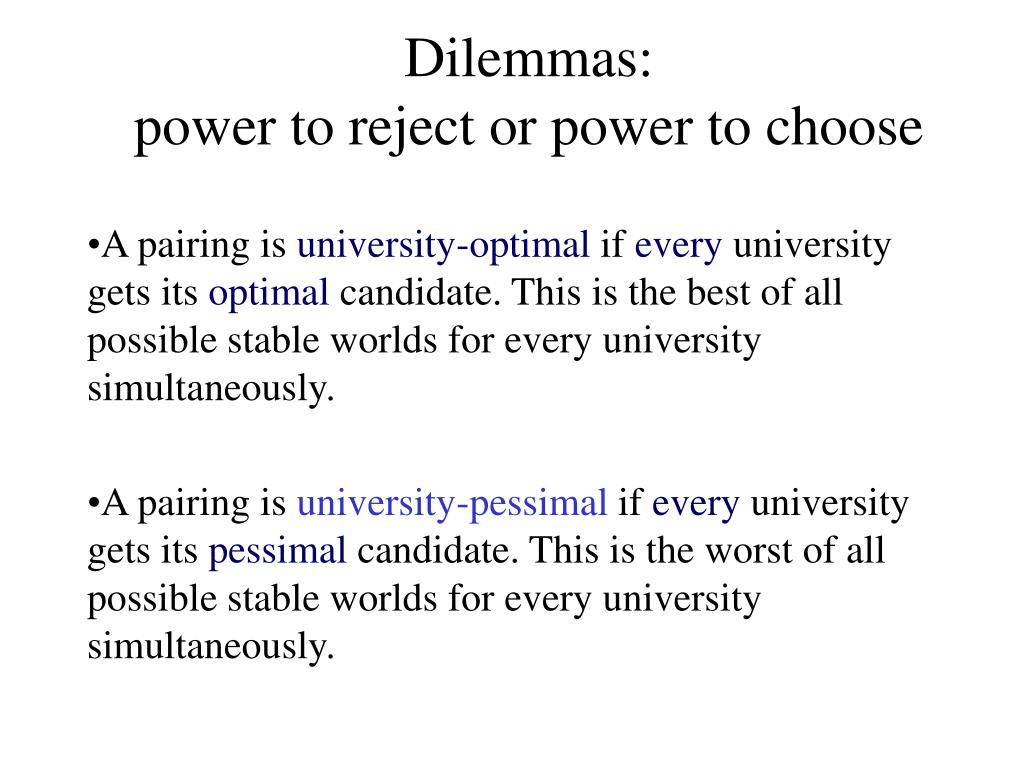 Dilemmas:
power to reject or power to choose

•A pairing is university-optimal if every university gets its optimal candidate. This is the best of all possible stable worlds for every university simultaneously.

•A pairing is university-pessimal if every university gets its pessimal candidate. This is the worst of all possible stable worlds for every university simultaneously.